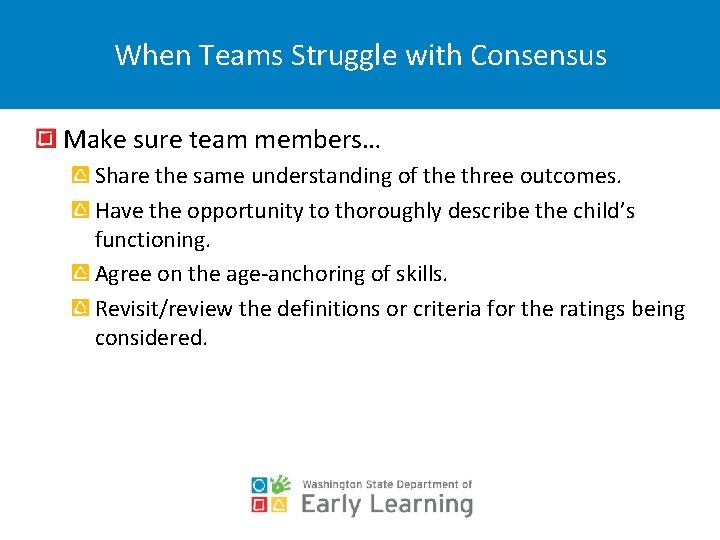 When Teams Struggle with Consensus

Make sure team members…

Share the same understanding of the three outcomes.

Have the opportunity to thoroughly describe the child's functioning.

Agree on the age-anchoring of skills.

Revisit/review the definitions or criteria for the ratings being considered.

Washington State Department of
Early Learning